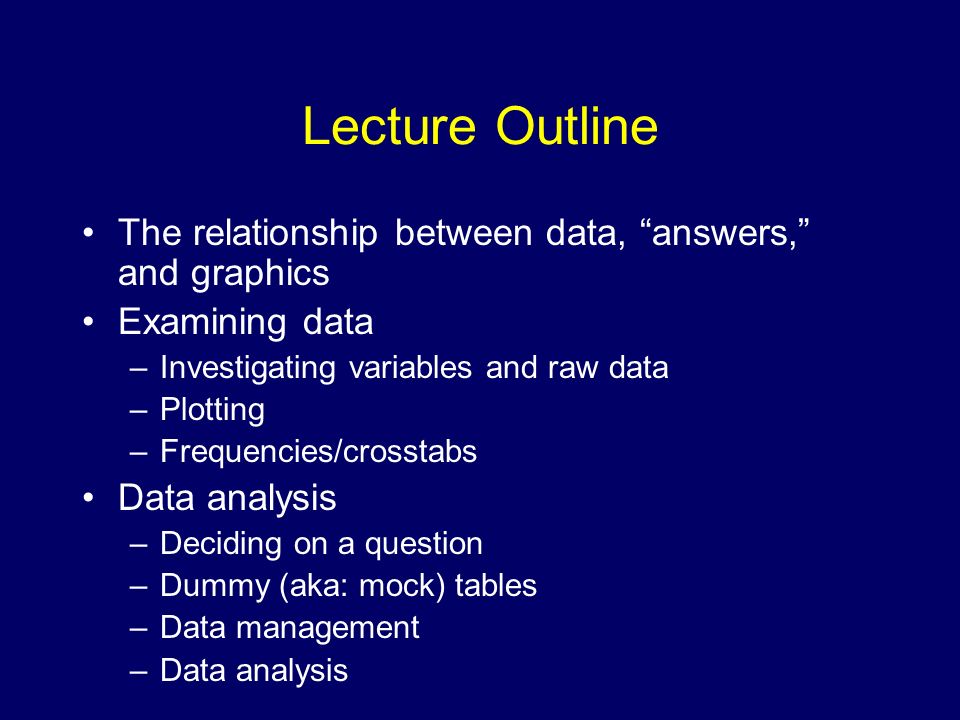 Lecture Outline

• The relationship between data, “answers,” and graphics
• Examining data
– Investigating variables and raw data
– Plotting
– Frequencies/crosstabs
• Data analysis
– Deciding on a question
– Dummy (aka: mock) tables
– Data management
– Data analysis